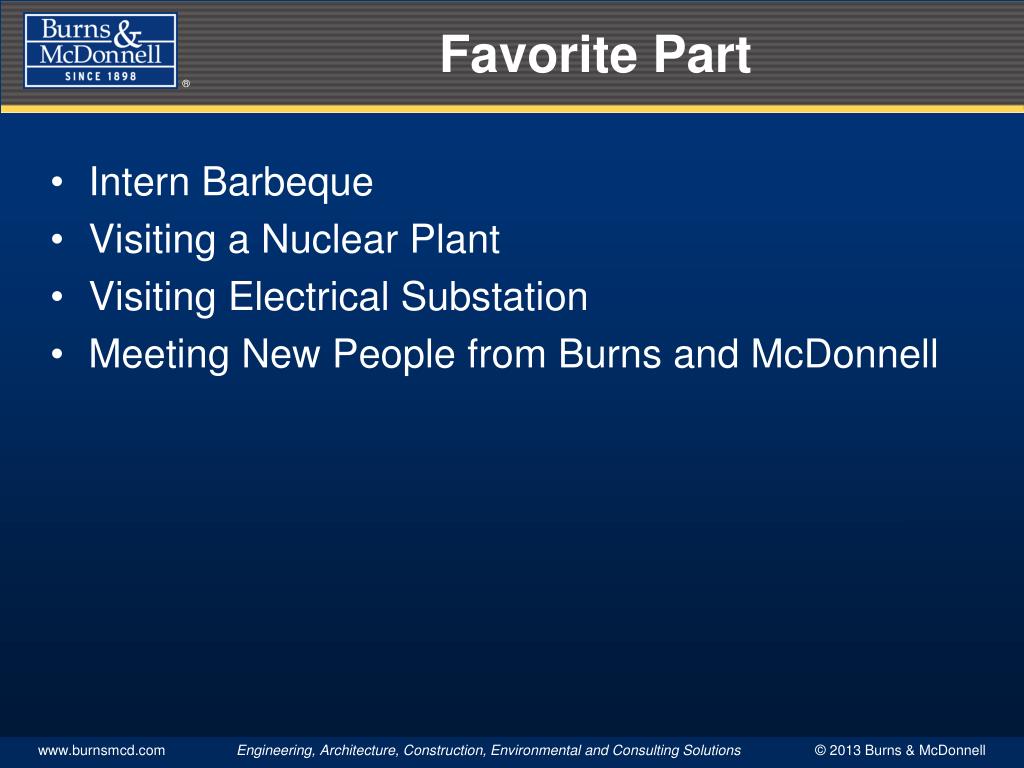 Burns & McDonnell
SINCE 1898
®

Favorite Part

• Intern Barbeque
• Visiting a Nuclear Plant
• Visiting Electrical Substation
• Meeting New People from Burns and McDonnell

www.burnsmcd.com
Engineering, Architecture, Construction, Environmental and Consulting Solutions
© 2013 Burns & McDonnell